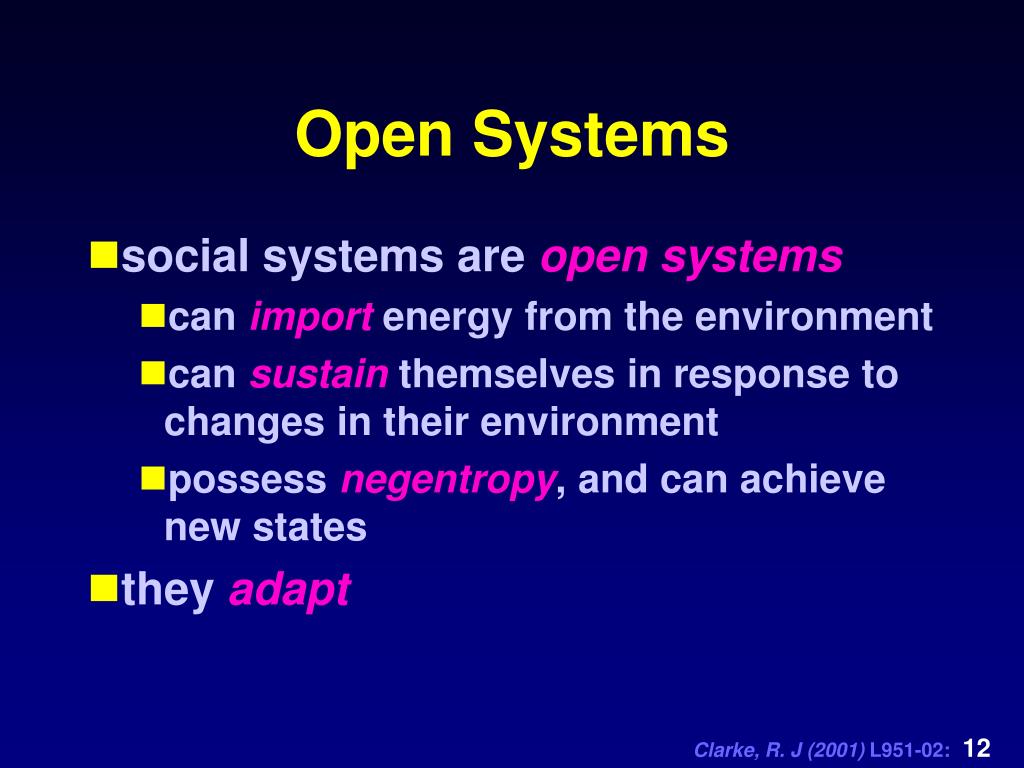 Open Systems

social systems are open systems

can import energy from the environment

can sustain themselves in response to changes in their environment

possess negentropy, and can achieve new states

they adapt

Clarke, R. J (2001) L951-02: 12